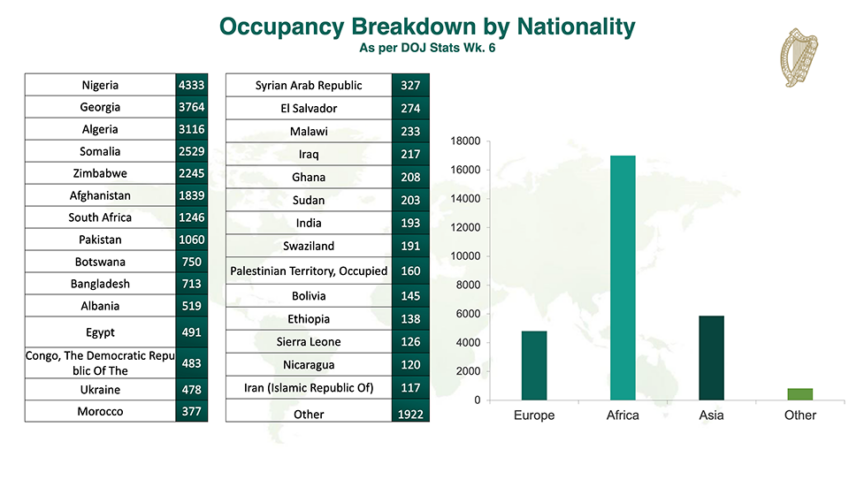 Occupancy Breakdown by Nationality
As per DOJ Stats Wk. 6

| Nigeria | 4333 |
|---|---|
| Georgia | 3764 |
| Algeria | 3116 |
| Somalia | 2529 |
| Zimbabwe | 2245 |
| Afghanistan | 1839 |
| South Africa | 1246 |
| Pakistan | 1060 |
| Botswana | 750 |
| Bangladesh | 713 |
| Albania | 519 |
| Egypt | 491 |
| Congo, The Democratic Republic Of The | 483 |
| Ukraine | 478 |
| Morocco | 377 |

| Syrian Arab Republic | 327 |
|---|---|
| El Salvador | 274 |
| Malawi | 233 |
| Iraq | 217 |
| Ghana | 208 |
| Sudan | 203 |
| India | 193 |
| Swaziland | 191 |
| Palestinian Territory, Occupied | 160 |
| Bolivia | 145 |
| Ethiopia | 138 |
| Sierra Leone | 126 |
| Nicaragua | 120 |
| Iran (Islamic Republic Of) | 117 |
| Other | 1922 |

18000
16000
14000
12000
10000
8000
6000
4000
2000
0
Europe
Africa
Asia
Other